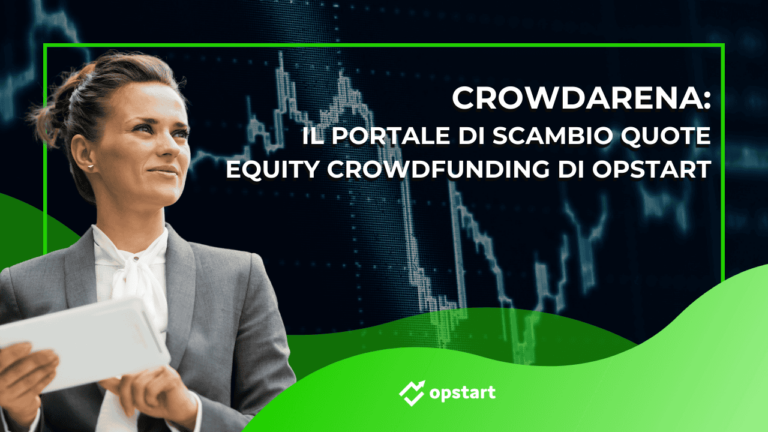 CROWDARENA:
IL PORTALE DI SCAMBIO QUOTE EQUITY CROWDFUNDING DI OPSTART

opstart